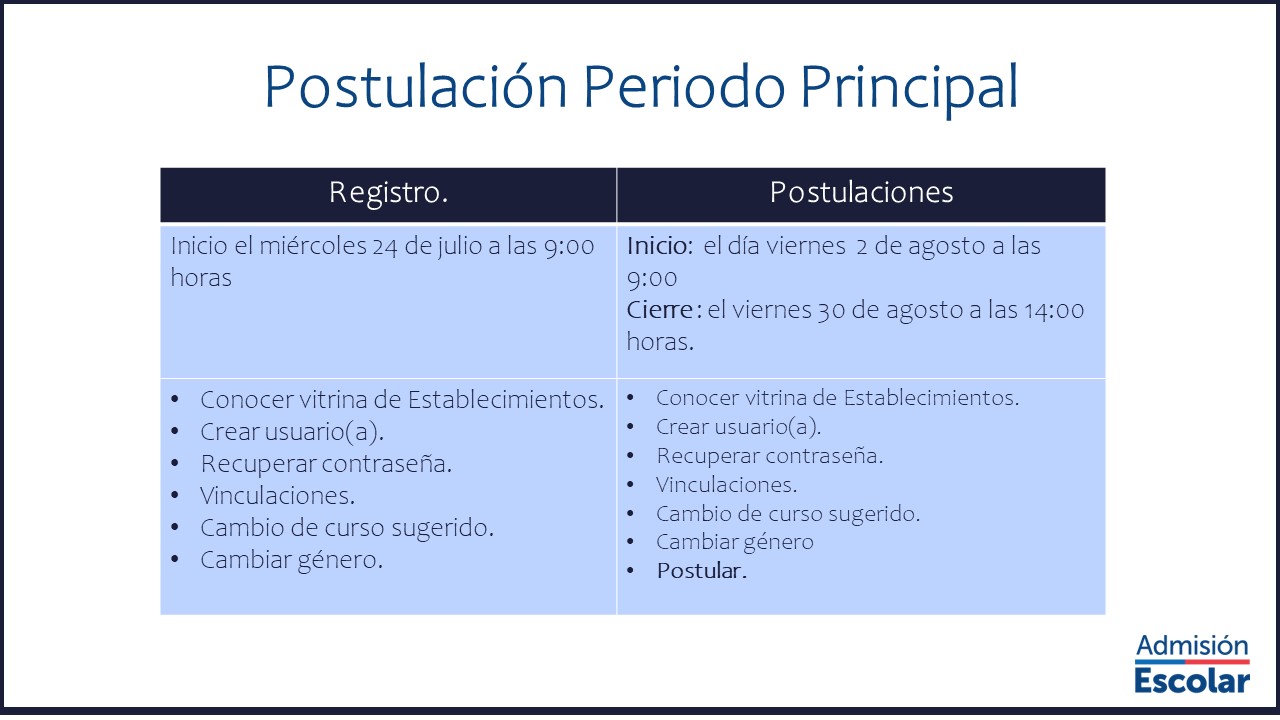 Postulación Periodo Principal

| Registro. | Postulaciones |
|---|---|
| Inicio el miércoles 24 de julio a las 9:00 horas | Inicio: el día viernes 2 de agosto a las 9:00 Cierre : el viernes 30 de agosto a las 14:00 horas. |
| • Conocer vitrina de Establecimientos. • Crear usuario(a). • Recuperar contraseña. • Vinculaciones. • Cambio de curso sugerido. • Cambiar género. | • Conocer vitrina de Establecimientos. • Crear usuario(a). • Recuperar contraseña. • Vinculaciones. • Cambio de curso sugerido. • Cambiar género • Postular. |

Admisión
Escolar